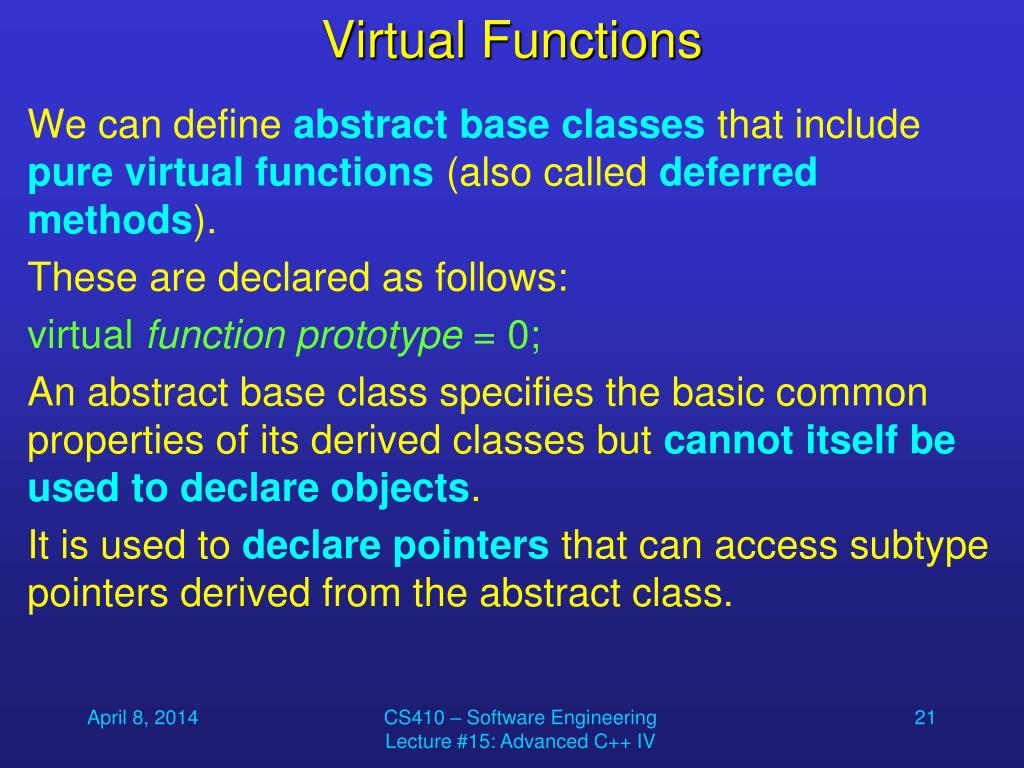 Virtual Functions

We can define abstract base classes that include pure virtual functions (also called deferred methods).

These are declared as follows:

virtual function prototype = 0;

An abstract base class specifies the basic common properties of its derived classes but cannot itself be used to declare objects.

It is used to declare pointers that can access subtype pointers derived from the abstract class.

April 8, 2014

CS410 – Software Engineering
Lecture #15: Advanced C++ IV

21